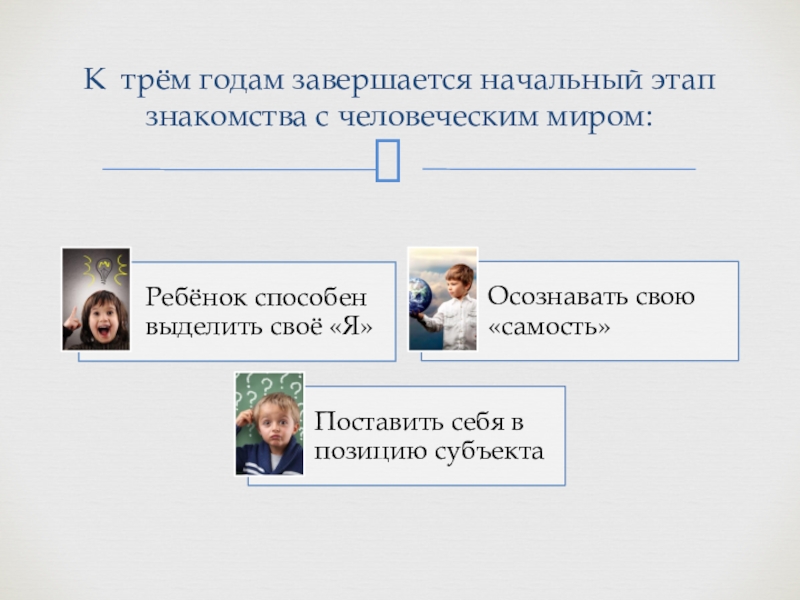 К трём годам завершается начальный этап знакомства с человеческим миром:

Ребёнок способен выделить своё «Я»

Осознавать свою «самость»

Поставить себя в позицию субъекта